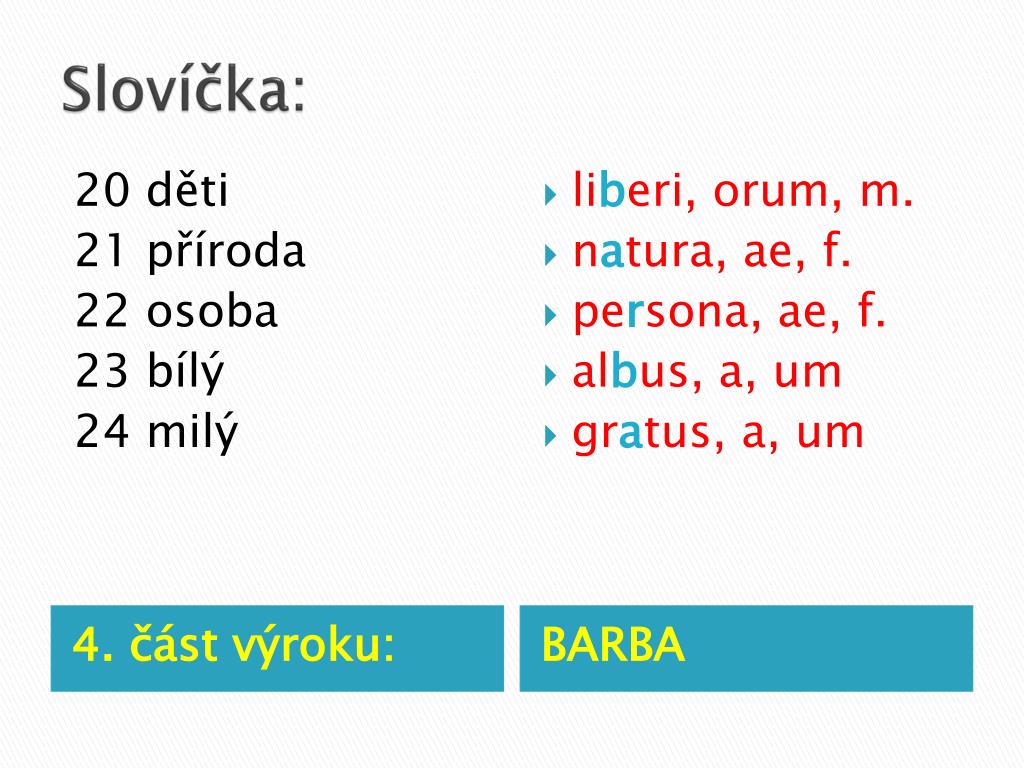 Slovíčka:

20 děti
21 příroda
22 osoba
23 bílý
24 milý

liberi, orum, m.
natura, ae, f.
persona, ae, f.
albus, a, um
gratus, a, um

4. část výroku:

BARBA